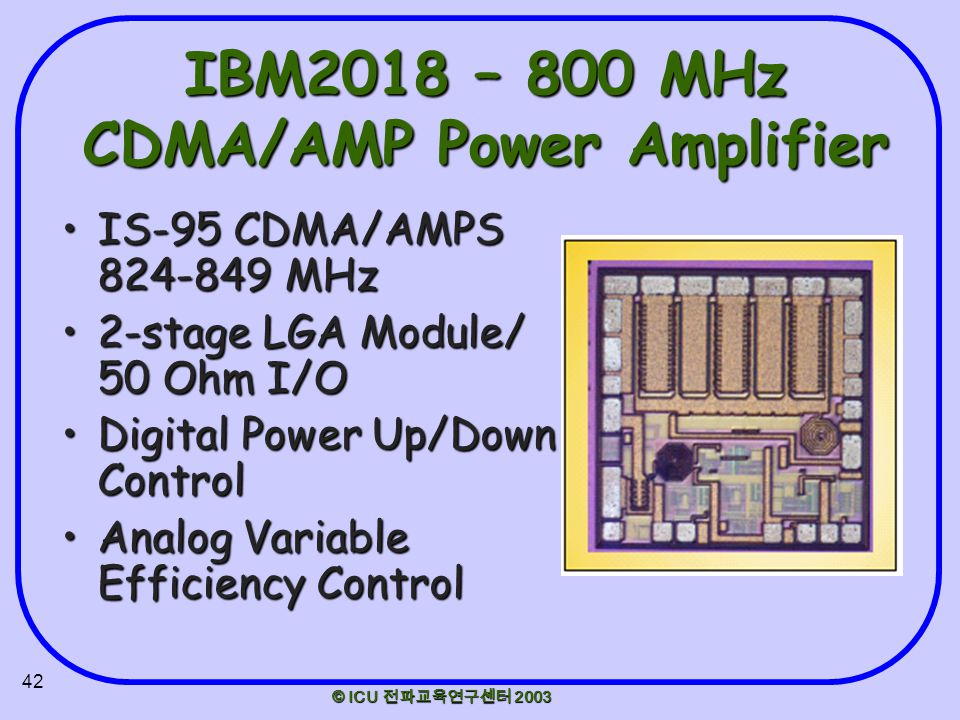 IBM2018 – 800 MHz CDMA/AMP Power Amplifier

• IS-95 CDMA/AMPS 824-849 MHz
• 2-stage LGA Module/ 50 Ohm I/O
• Digital Power Up/Down Control
• Analog Variable Efficiency Control

42

© ICU 전파교육연구센터 2003